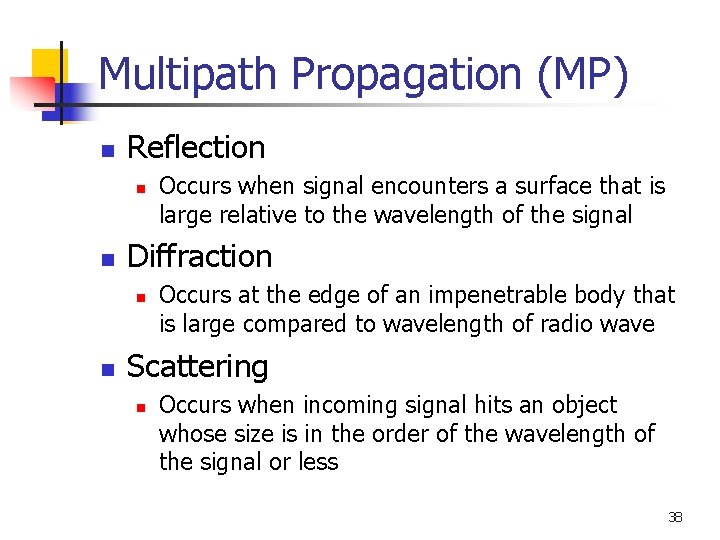 Multipath Propagation (MP)

Reflection

Occurs when signal encounters a surface that is large relative to the wavelength of the signal

Diffraction

Occurs at the edge of an impenetrable body that is large compared to wavelength of radio wave

Scattering

Occurs when incoming signal hits an object whose size is in the order of the wavelength of the signal or less

38